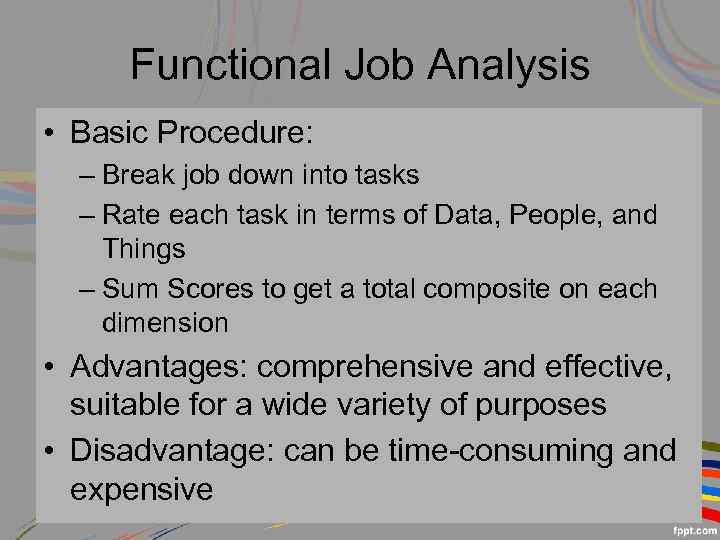 Functional Job Analysis

• Basic Procedure:
– Break job down into tasks
– Rate each task in terms of Data, People, and Things
– Sum Scores to get a total composite on each dimension

• Advantages: comprehensive and effective, suitable for a wide variety of purposes

• Disadvantage: can be time-consuming and expensive

fppt.com